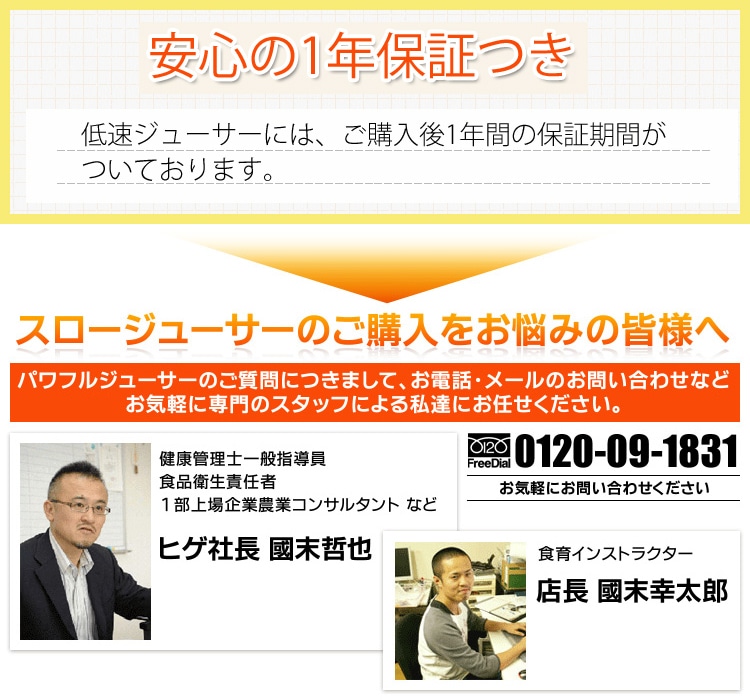 安心の1年保証つき

低速ジューサーには、ご購入後1年間の保証期間がついております。

スロージューサーのご購入をお悩みの皆様へ

パワフルジューサーのご質問につきまして、お電話・メールのお問い合わせなどお気軽に専門のスタッフによる私達にお任せください。

健康管理士一般指導員
食品衛生責任者
１部上場企業農業コンサルタント など

ヒゲ社長 國末哲也

0120 FreeDial 0120-09-1831
お気軽にお問い合わせください

食育インストラクター

店長 國末幸太郎